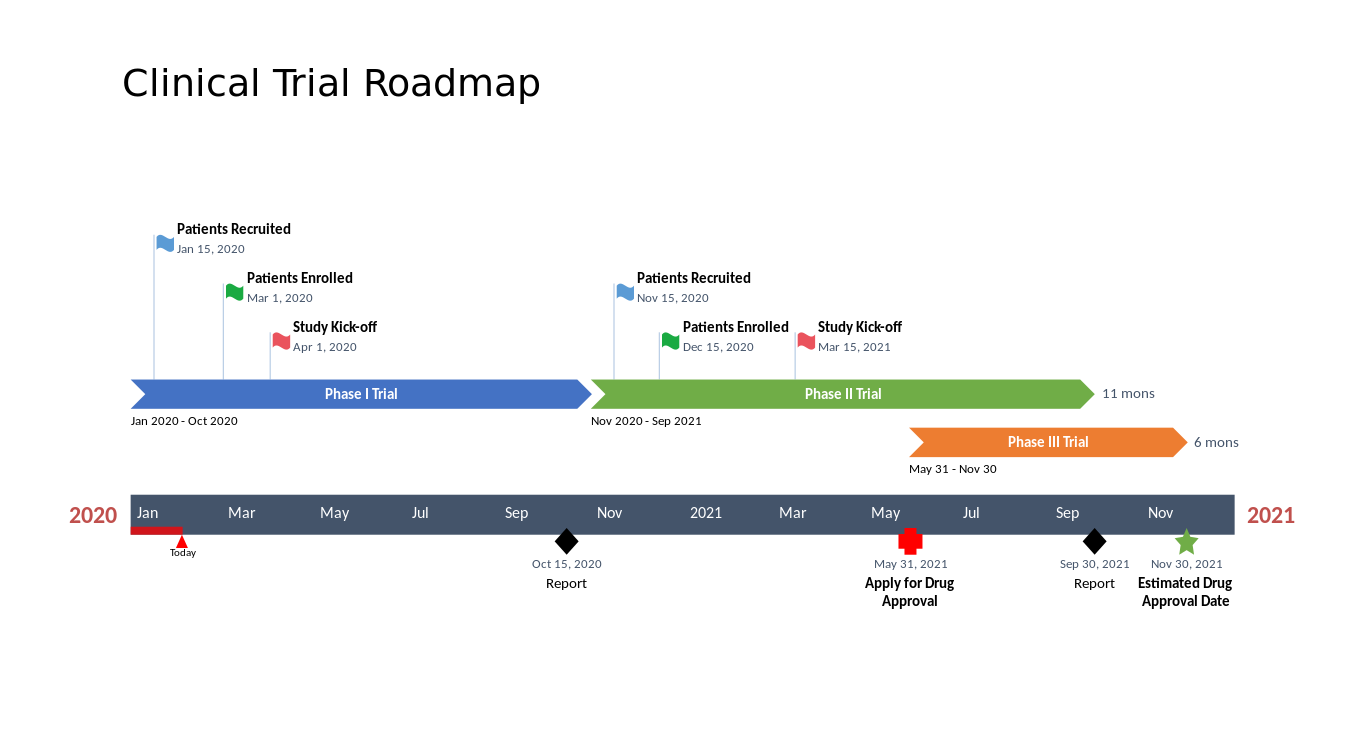 Clinical Trial Roadmap

Patients Recruited
Jan 15, 2020

Patients Enrolled
Mar 1, 2020

Study Kick-off
Apr 1, 2020

Patients Recruited
Nov 15, 2020

Patients Enrolled
Dec 15, 2020

Study Kick-off
Mar 15, 2021

Phase I Trial
Jan 2020 - Oct 2020

Phase II Trial
11 mons
Nov 2020 - Sep 2021

Phase III Trial
6 mons
May 31 - Nov 30

2020 Jan Mar May Jul Sep Nov 2021 Mar May Jul Sep Nov 2021

Today

Oct 15, 2020
Report

May 31, 2021
Apply for Drug Approval

Sep 30, 2021
Report

Nov 30, 2021
Estimated Drug Approval Date